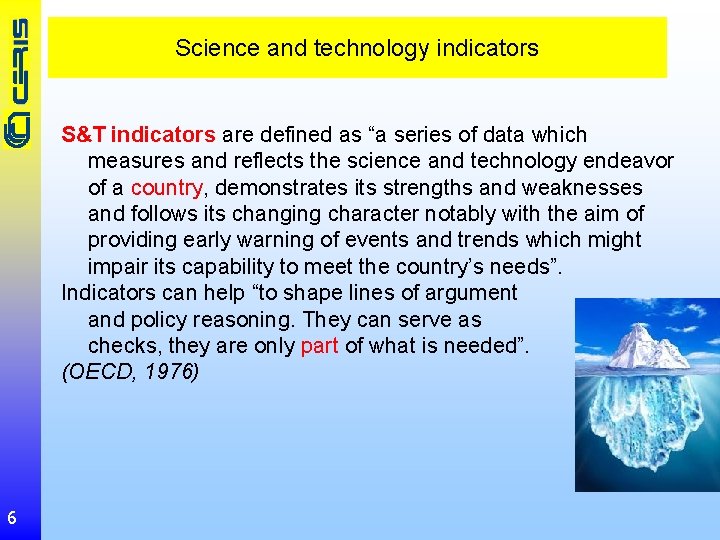 CERIS

Science and technology indicators

S&T indicators are defined as “a series of data which measures and reflects the science and technology endeavor of a country, demonstrates its strengths and weaknesses and follows its changing character notably with the aim of providing early warning of events and trends which might impair its capability to meet the country’s needs”.

Indicators can help “to shape lines of argument and policy reasoning. They can serve as checks, they are only part of what is needed”.

(OECD, 1976)

6